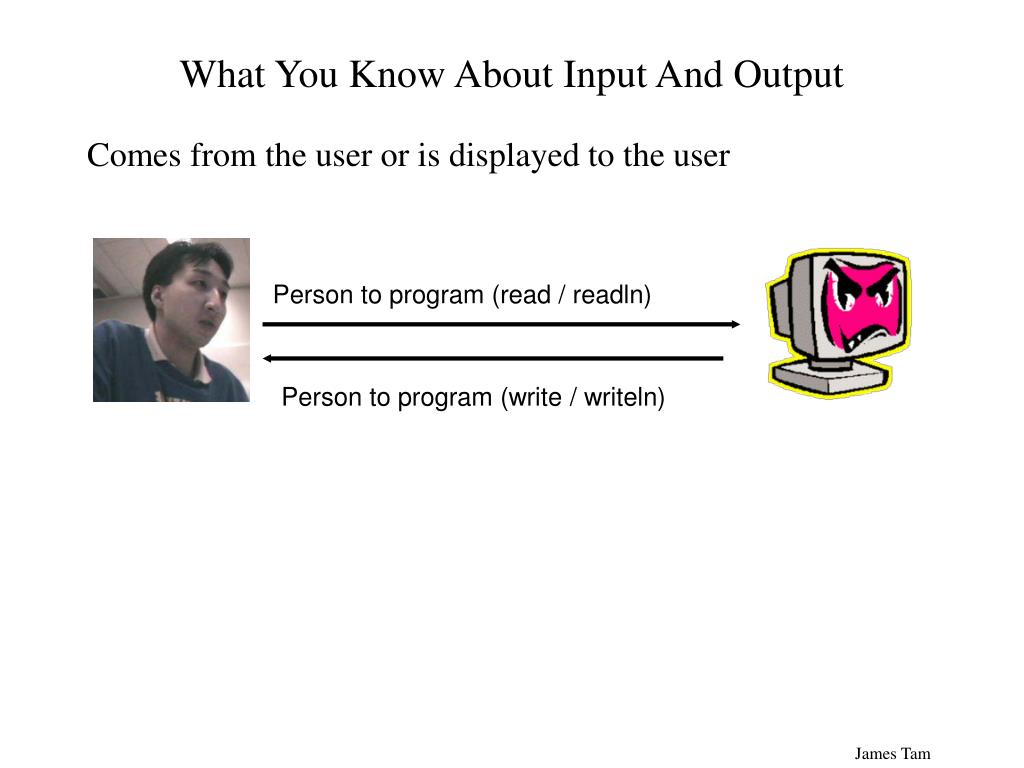 What You Know About Input And Output

Comes from the user or is displayed to the user

Person to program (read / readln)

Person to program (write / writeln)

James Tam